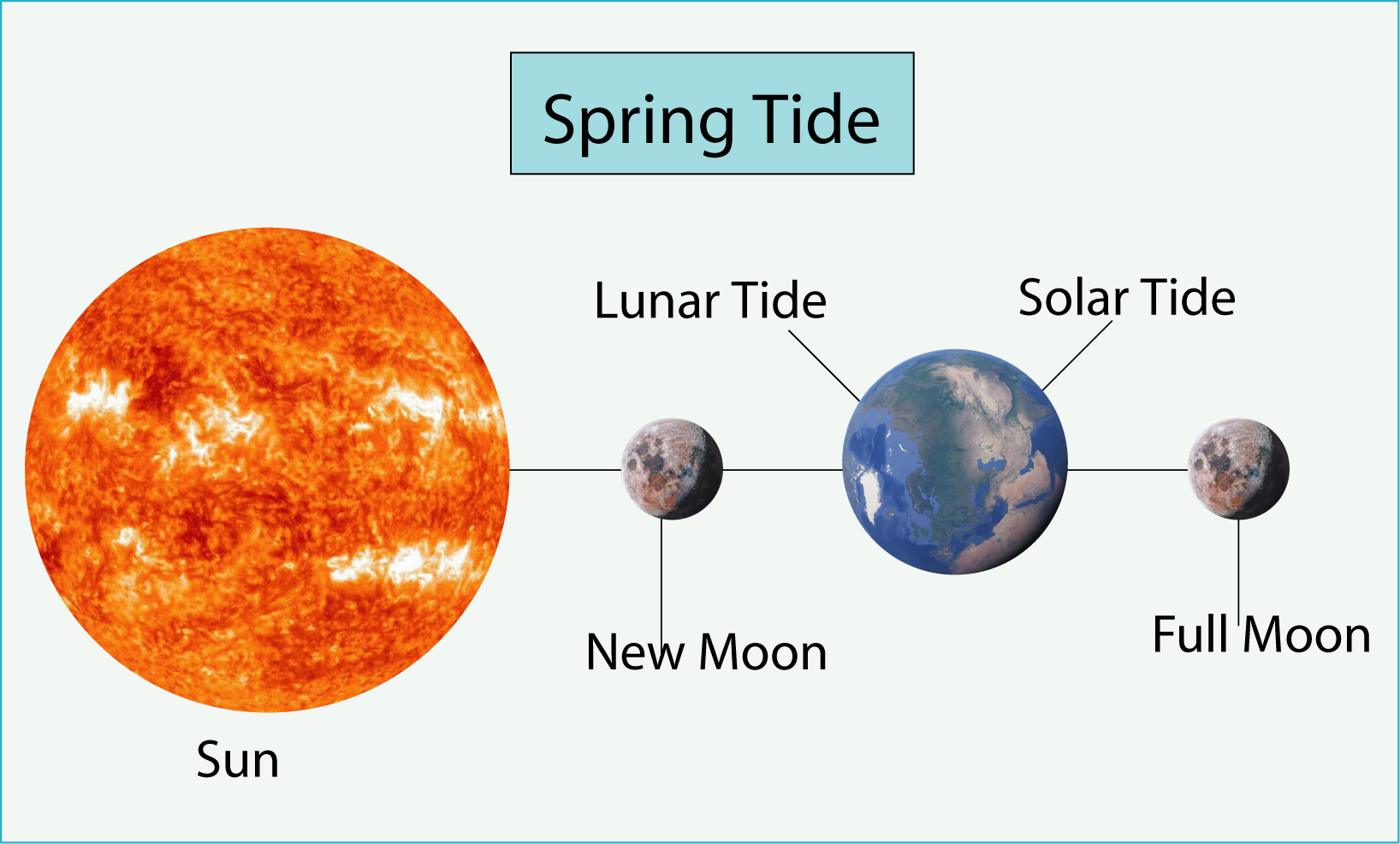 Spring Tide

Lunar Tide

Solar Tide

New Moon

Full Moon

Sun